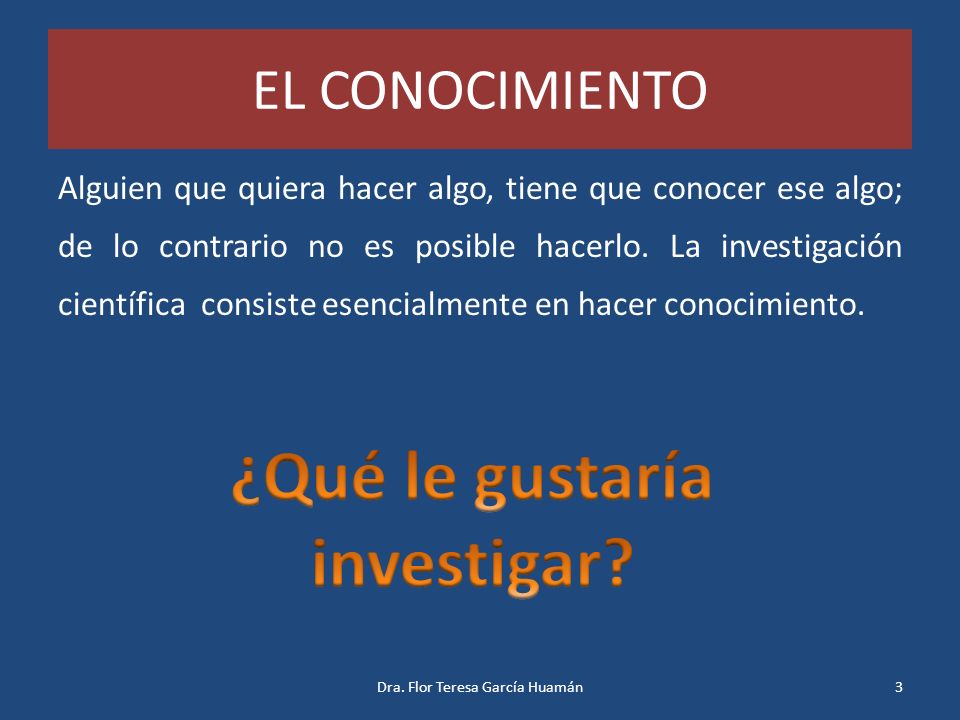 EL CONOCIMIENTO

Alguien que quiera hacer algo, tiene que conocer ese algo; de lo contrario no es posible hacerlo. La investigación científica consiste esencialmente en hacer conocimiento.

¿Qué le gustaría investigar?

Dra. Flor Teresa García Huamán

3